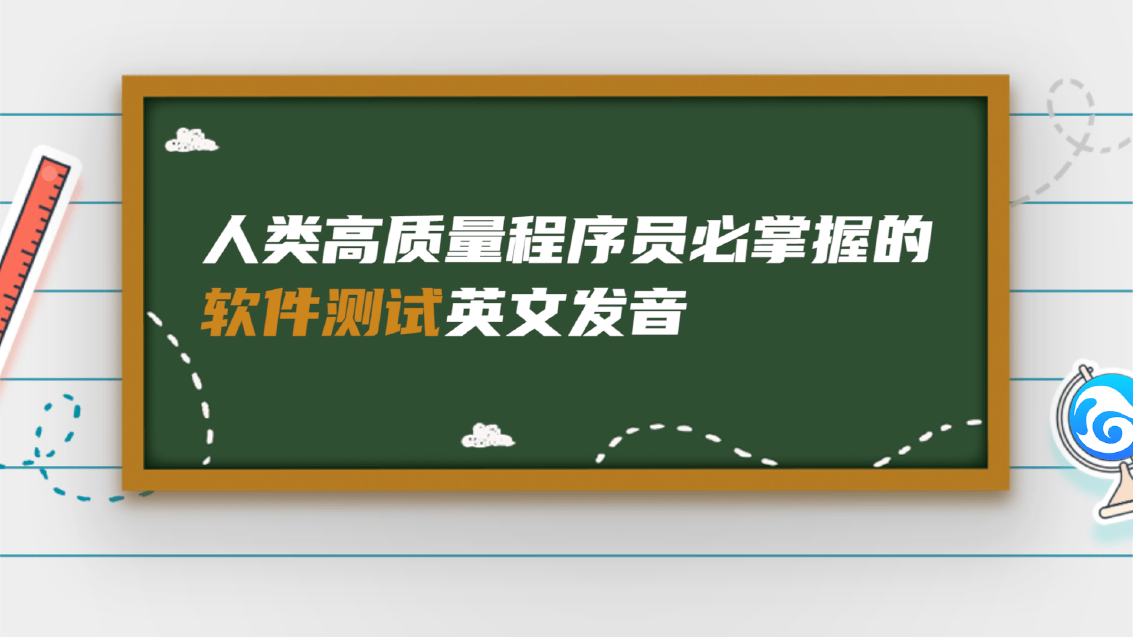 人类高质量程序员必掌握的
软件测试英文发音